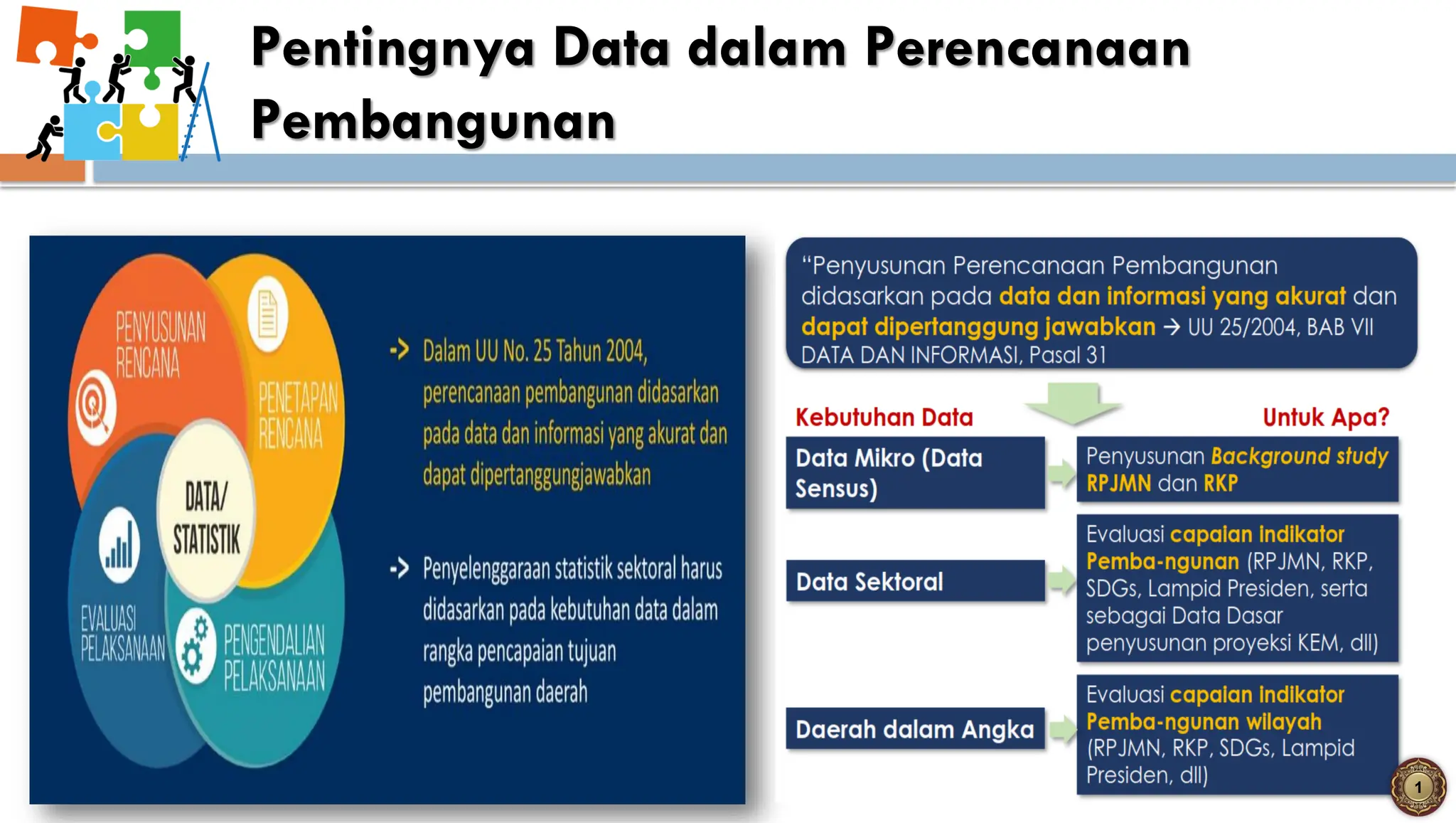 Pentingnya Data dalam Perencanaan Pembangunan

PENYUSUNAN RENCANA

PENETAPAN RENCANA

DATA/ STATISTIK

EVALUASI PELAKSANAAN

PENGENDALIAN PELAKSANAAN

-> Dalam UU No. 25 Tahun 2004, perencanaan pembangunan didasarkan pada data dan informasi yang akurat dan dapat dipertanggungjawabkan

-> Penyelenggaraan statistik sektoral harus didasarkan pada kebutuhan data dalam rangka pencapaian tujuan pembangunan daerah

"Penyusunan Perencanaan Pembangunan didasarkan pada data dan informasi yang akurat dan dapat dipertanggung jawabkan → UU 25/2004, BAB VII DATA DAN INFORMASI, Pasal 31

Kebutuhan Data

Untuk Apa?

Data Mikro (Data Sensus)

Penyusunan Background study RPJMN dan RKP

Data Sektoral

Evaluasi capaian indikator Pemba-ngunan (RPJMN, RKP, SDGs, Lampid Presiden, serta sebagai Data Dasar penyusunan proyeksi KEM, dll)

Daerah dalam Angka

Evaluasi capaian indikator Pemba-ngunan wilayah (RPJMN, RKP, SDGs, Lampid Presiden, dll)

1